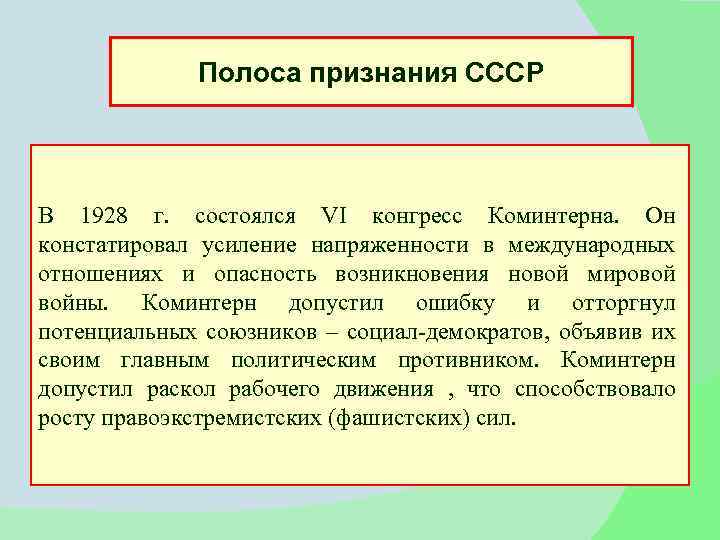 Полоса признания СССР

В 1928 г. состоялся VI конгресс Коминтерна. Он констатировал усиление напряженности в международных отношениях и опасность возникновения новой мировой войны. Коминтерн допустил ошибку и отторгнул потенциальных союзников – социал-демократов, объявив их своим главным политическим противником. Коминтерн допустил раскол рабочего движения , что способствовало росту правоэкстремистских (фашистских) сил.